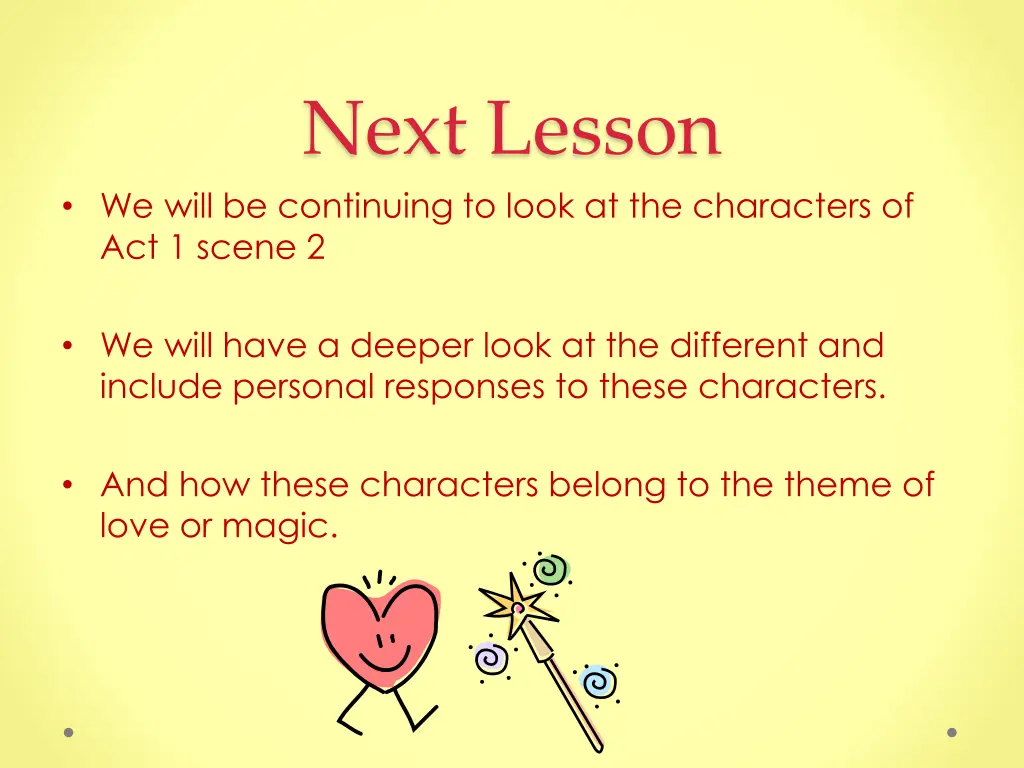 Next Lesson

• We will be continuing to look at the characters of Act 1 scene 2

• We will have a deeper look at the different and include personal responses to these characters.

• And how these characters belong to the theme of love or magic.